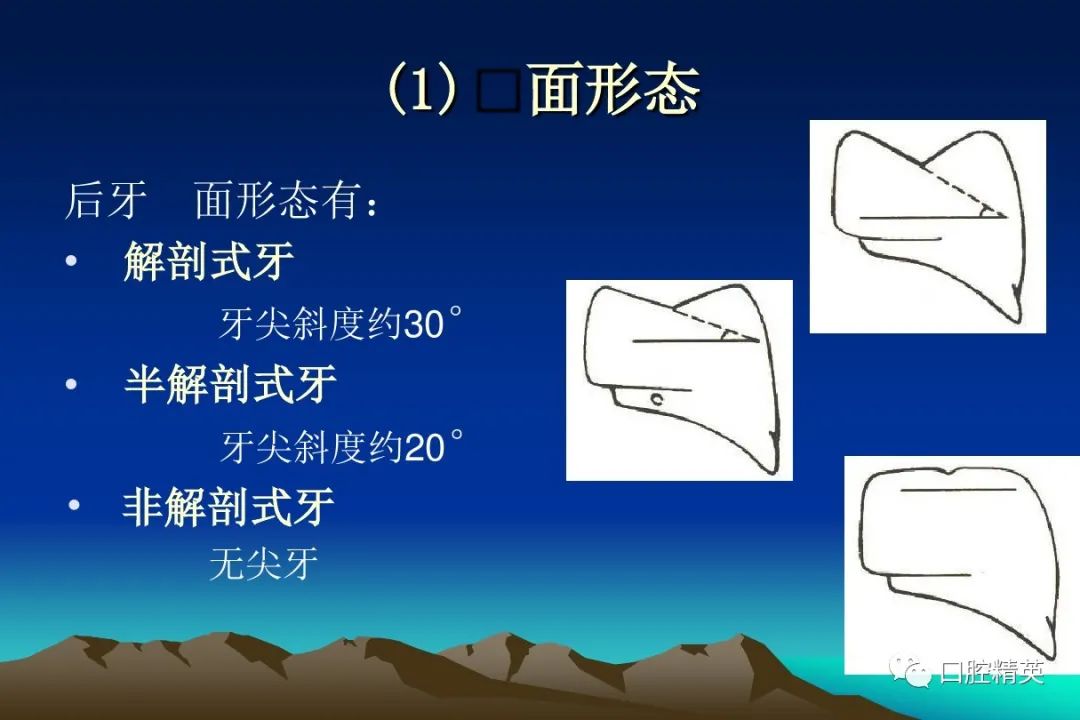 (1) □面形态

后牙　面形态有：

• 解剖式牙

牙尖斜度约30°

• 半解剖式牙

牙尖斜度约20°

• 非解剖式牙

无尖牙

口腔精英